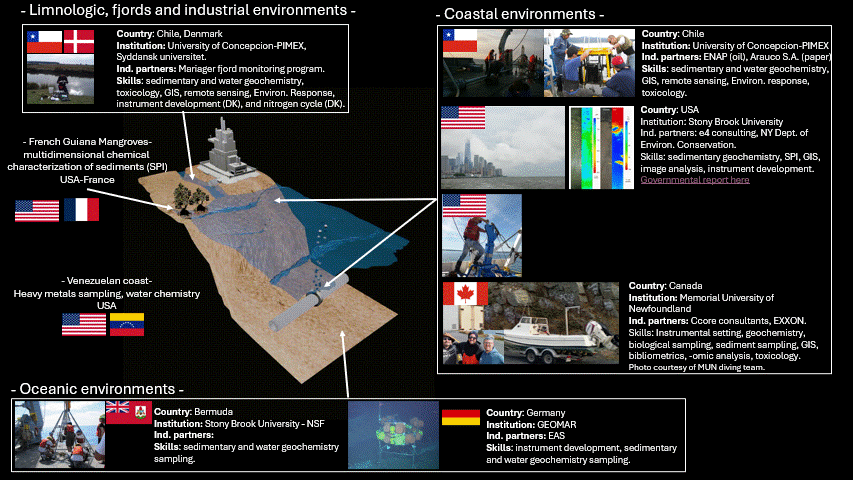 - Limnologic, fjords and industrial environments -

Country: Chile, Denmark
Institution: University of Concepcion-PIMEX, Syddansk universitet.
Ind. partners: Mariager fjord monitoring program.
Skills: sedimentary and water geochemistry, toxicology, GIS, remote sensing, Environ. Response, instrument development (DK), and nitrogen cycle (DK).

- French Guiana Mangroves- multidimensional chemical characterization of sediments (SPI) USA-France

- Venezuelan coast- Heavy metals sampling, water chemistry USA

- Coastal environments -

Country: Chile
Institution: University of Concepcion-PIMEX
Ind. partners: ENAP (oil), Arauco S.A. (paper)
Skills: sedimentary and water geochemistry, GIS, remote sensing, Environ. response, toxicology.

Country: USA
Institution: Stony Brook University
Ind. partners: e4 consulting, NY Dept. of Environ. Conservation.
Skills: sedimentary geochemistry, SPI, GIS, image analysis, instrument development.
Governmental report here

Country: Canada
Institution: Memorial University of Newfoundland
Ind. partners: Ccore consultants, EXXON.
Skills: Instrumental setting, geochemistry, biological sampling, sediment sampling, GIS, bibliometrics, -omic analysis, toxicology.
Photo courtesy of MUN diving team.

- Oceanic environments -

Country: Bermuda
Institution: Stony Brook University - NSF
Ind. partners:
Skills: sedimentary and water geochemistry sampling.

Country: Germany
Institution: GEOMAR
Ind. partners: EAS
Skills: instrument development, sedimentary and water geochemistry sampling.